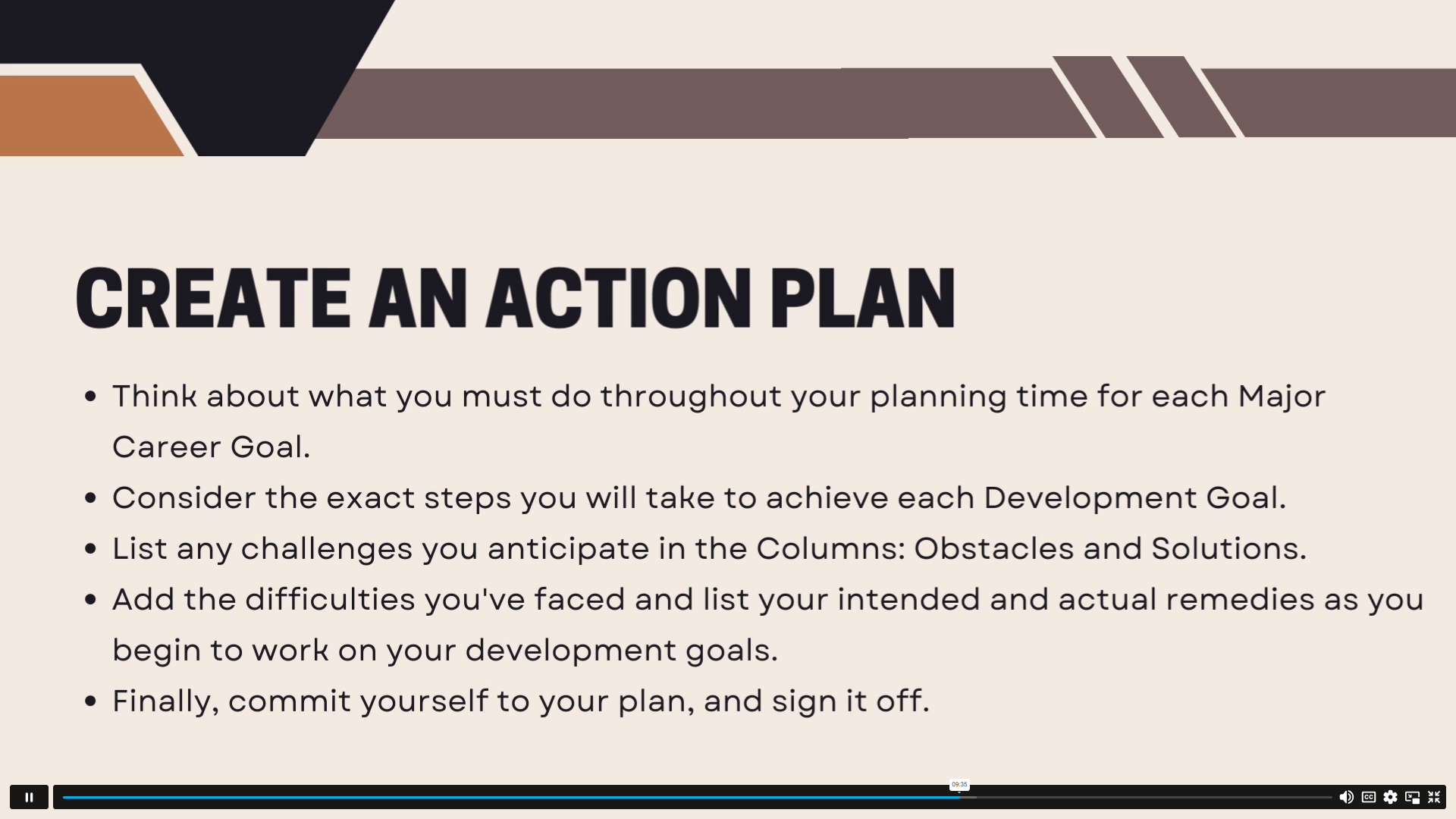 CREATE AN ACTION PLAN

• Think about what you must do throughout your planning time for each Major Career Goal.

• Consider the exact steps you will take to achieve each Development Goal.

• List any challenges you anticipate in the Columns: Obstacles and Solutions.

• Add the difficulties you've faced and list your intended and actual remedies as you begin to work on your development goals.

• Finally, commit yourself to your plan, and sign it off.

09:35

CC